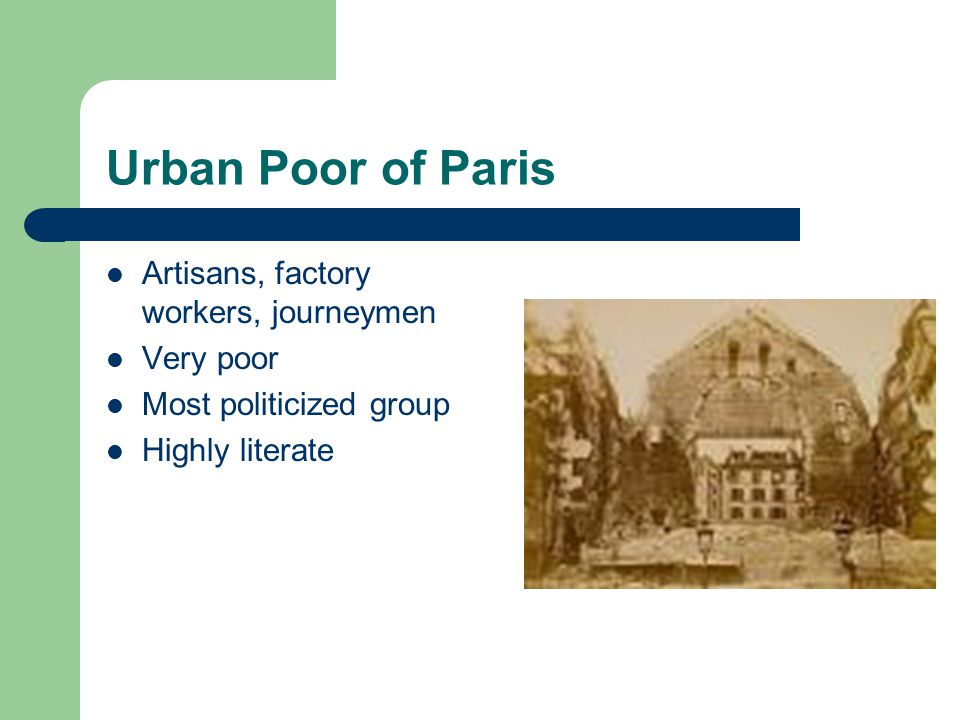 Urban Poor of Paris

- Artisans, factory workers, journeymen
- Very poor
- Most politicized group
- Highly literate